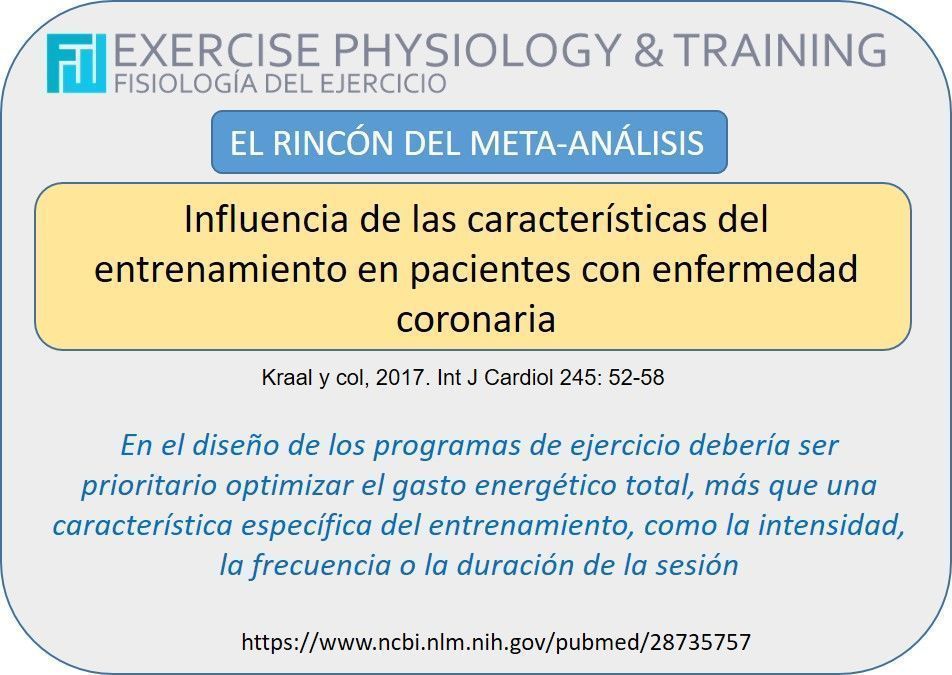 EXERCISE PHYSIOLOGY & TRAINING
FISIOLOGÍA DEL EJERCICIO

EL RINCÓN DEL META-ANÁLISIS

Influencia de las características del entrenamiento en pacientes con enfermedad coronaria

Kraal y col, 2017. Int J Cardiol 245: 52-58

En el diseño de los programas de ejercicio debería ser prioritario optimizar el gasto energético total, más que una característica específica del entrenamiento, como la intensidad, la frecuencia o la duración de la sesión

https://www.ncbi.nlm.nih.gov/pubmed/28735757